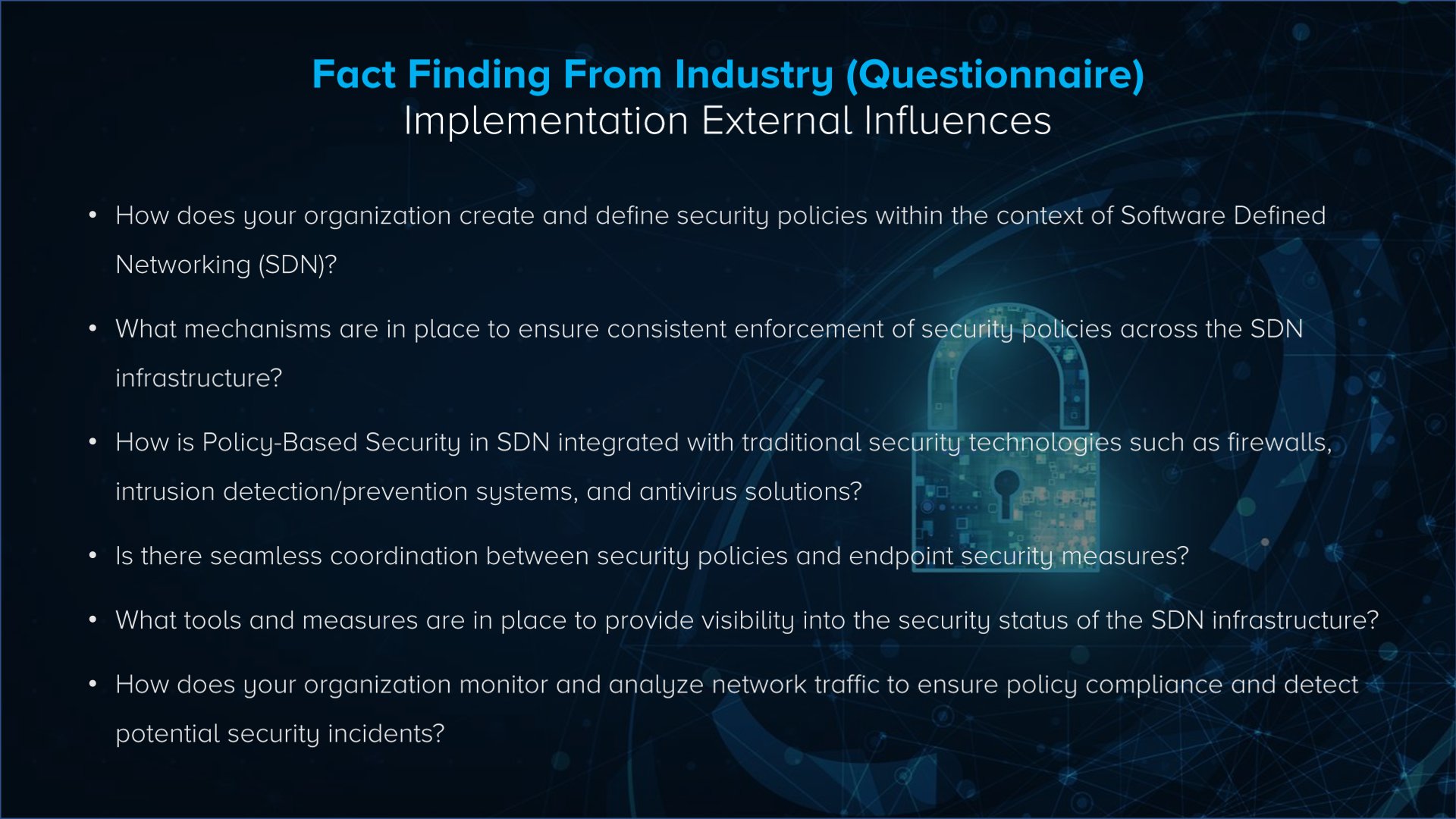 Fact Finding From Industry (Questionnaire)
Implementation External Influences

• How does your organization create and define security policies within the context of Software Defined Networking (SDN)?

• What mechanisms are in place to ensure consistent enforcement of security policies across the SDN infrastructure?

• How is Policy-Based Security in SDN integrated with traditional security technologies such as firewalls, intrusion detection/prevention systems, and antivirus solutions?

• Is there seamless coordination between security policies and endpoint security measures?

• What tools and measures are in place to provide visibility into the security status of the SDN infrastructure?

• How does your organization monitor and analyze network traffic to ensure policy compliance and detect potential security incidents?